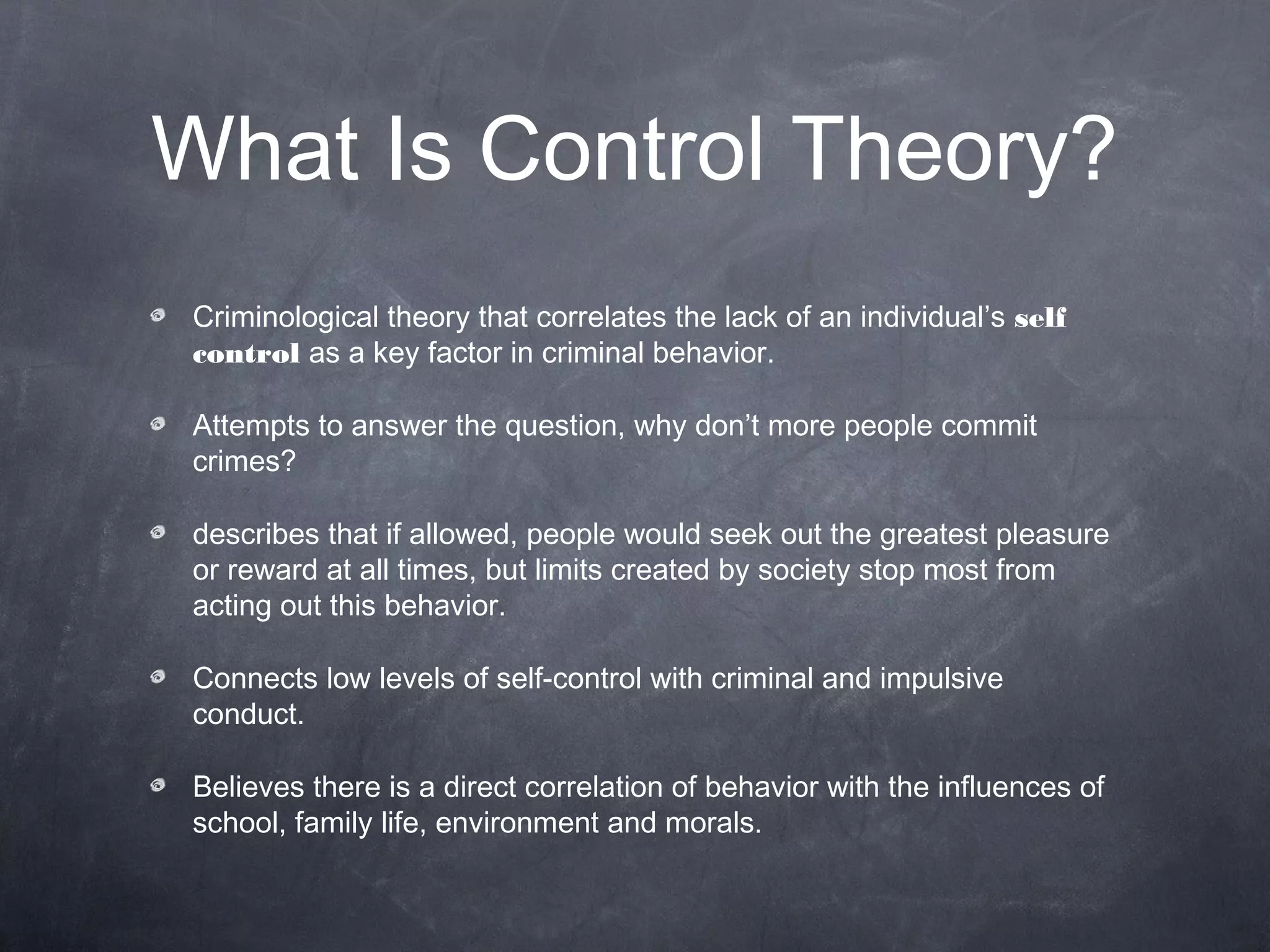 What Is Control Theory?

Criminological theory that correlates the lack of an individual's self control as a key factor in criminal behavior.

Attempts to answer the question, why don't more people commit crimes?

describes that if allowed, people would seek out the greatest pleasure or reward at all times, but limits created by society stop most from acting out this behavior.

Connects low levels of self-control with criminal and impulsive conduct.

Believes there is a direct correlation of behavior with the influences of school, family life, environment and morals.